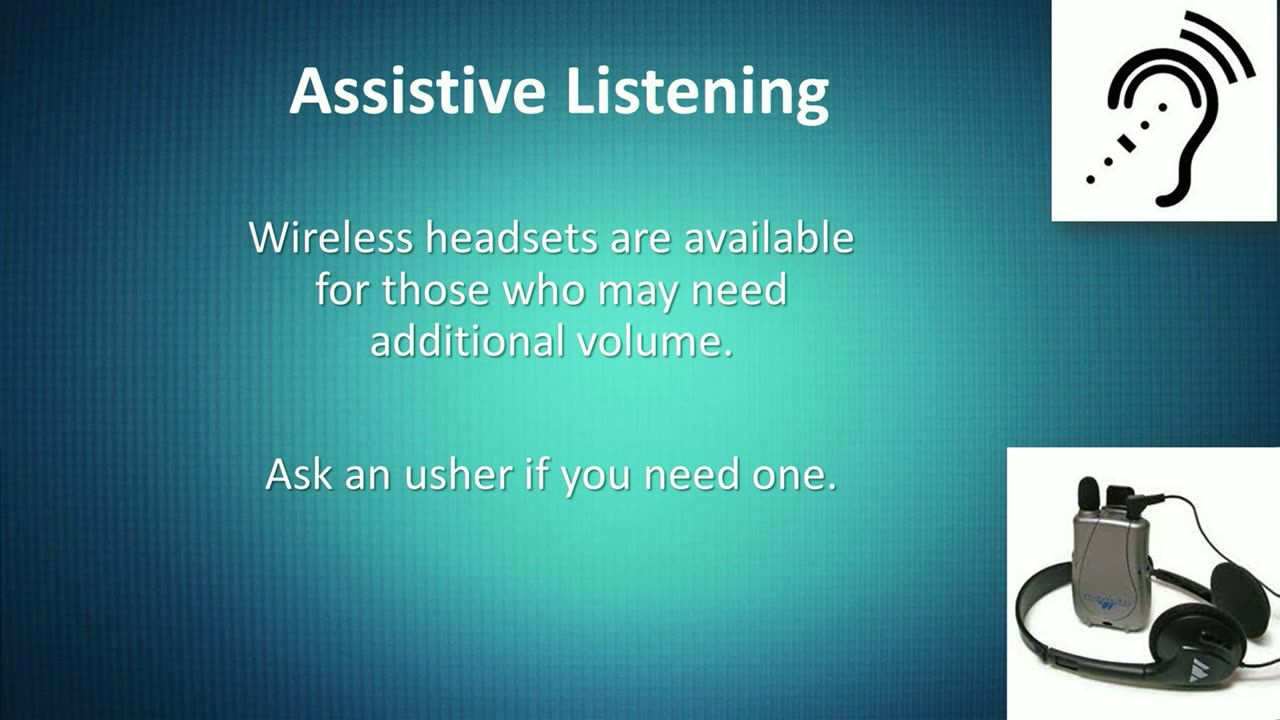 Assistive Listening

Wireless headsets are available for those who may need additional volume.

Ask an usher if you need one.